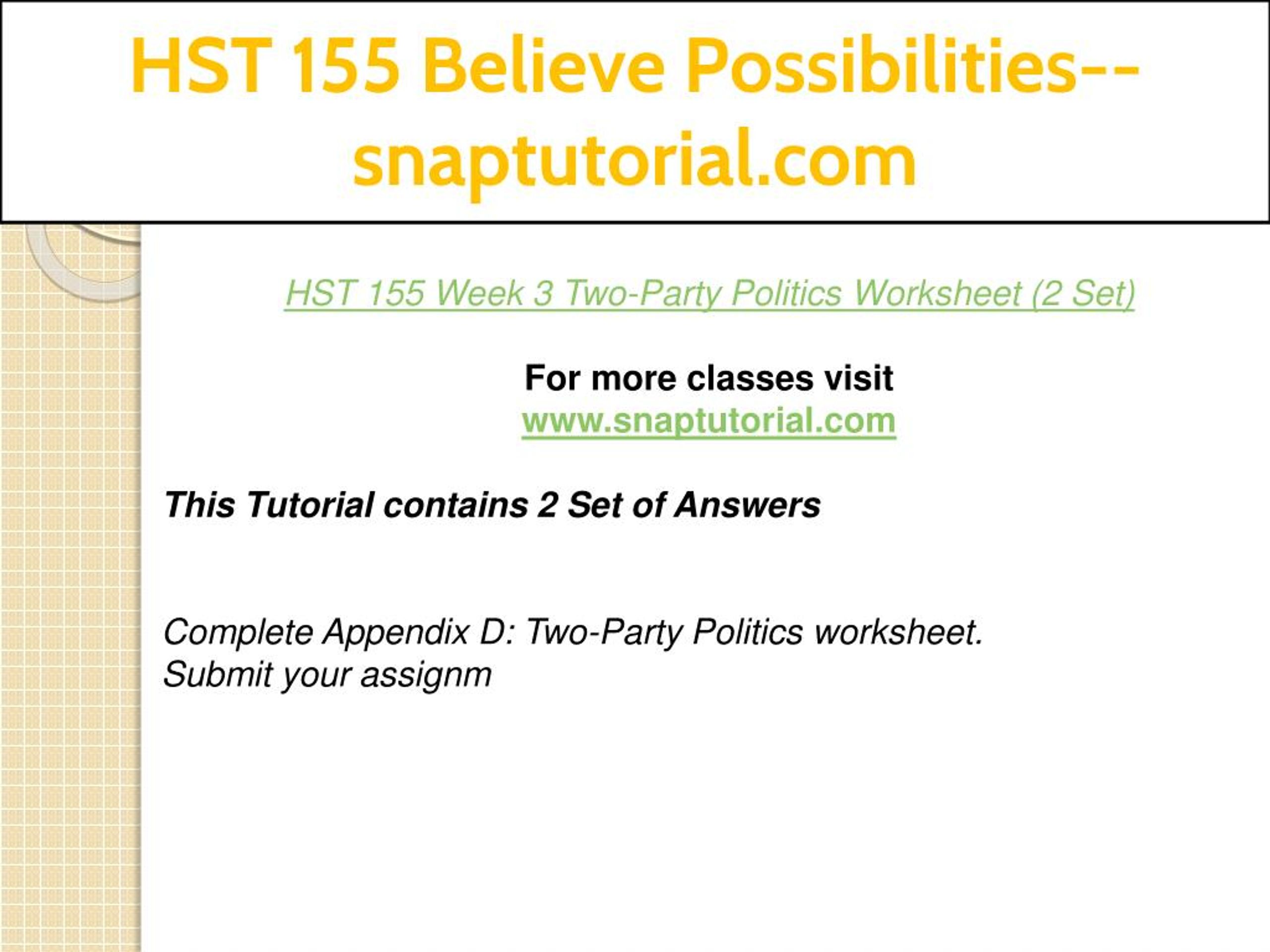 HST 155 Believe Possibilities--snaptutorial.com

HST 155 Week 3 Two-Party Politics Worksheet (2 Set)

For more classes visit
www.snaptutorial.com

This Tutorial contains 2 Set of Answers

Complete Appendix D: Two-Party Politics worksheet.
Submit your assignm